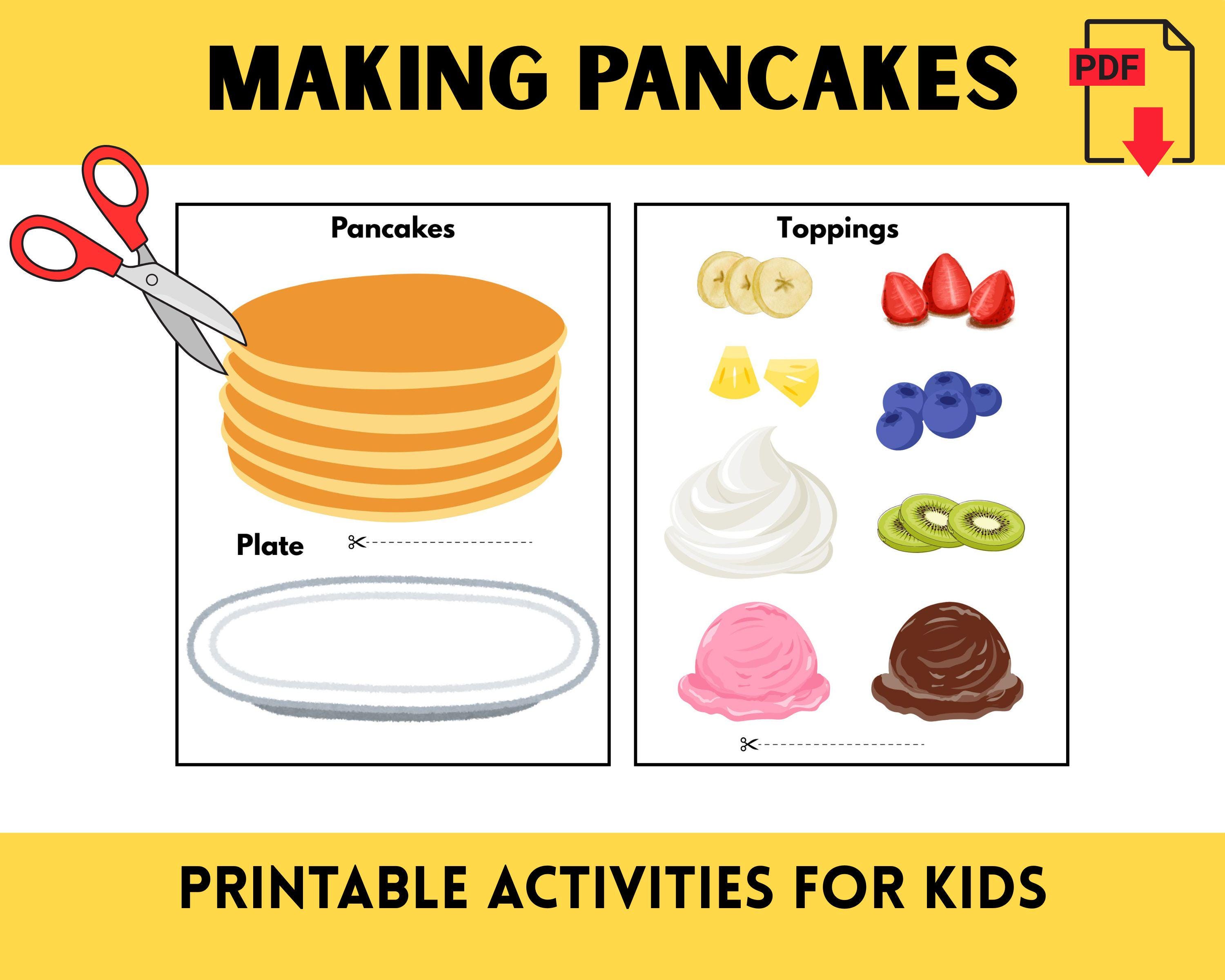 MAKING PANCAKES

PDF

Pancakes

Plate

Toppings

PRINTABLE ACTIVITIES FOR KIDS